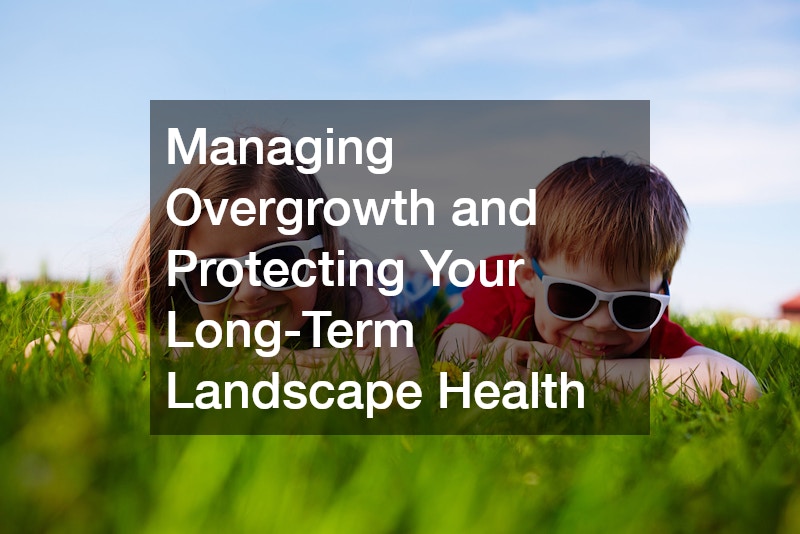 Managing Overgrowth and Protecting Your Long-Term Landscape Health